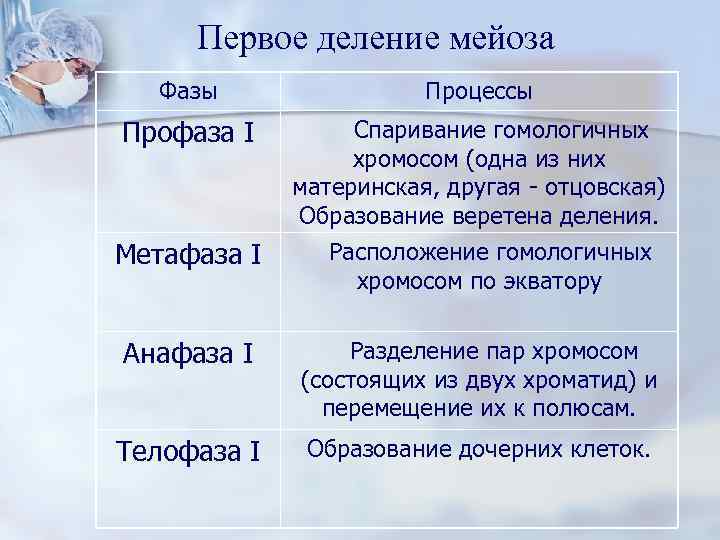 Первое деление мейоза

| Фазы | Процессы |
|---|---|
| Профаза I | Спаривание гомологичных хромосом (одна из них материнская, другая - отцовская) Образование веретена деления. |
| Метафаза I | Расположение гомологичных хромосом по экватору |
| Анафаза I | Разделение пар хромосом (состоящих из двух хроматид) и перемещение их к полюсам. |
| Телофаза I | Образование дочерних клеток. |